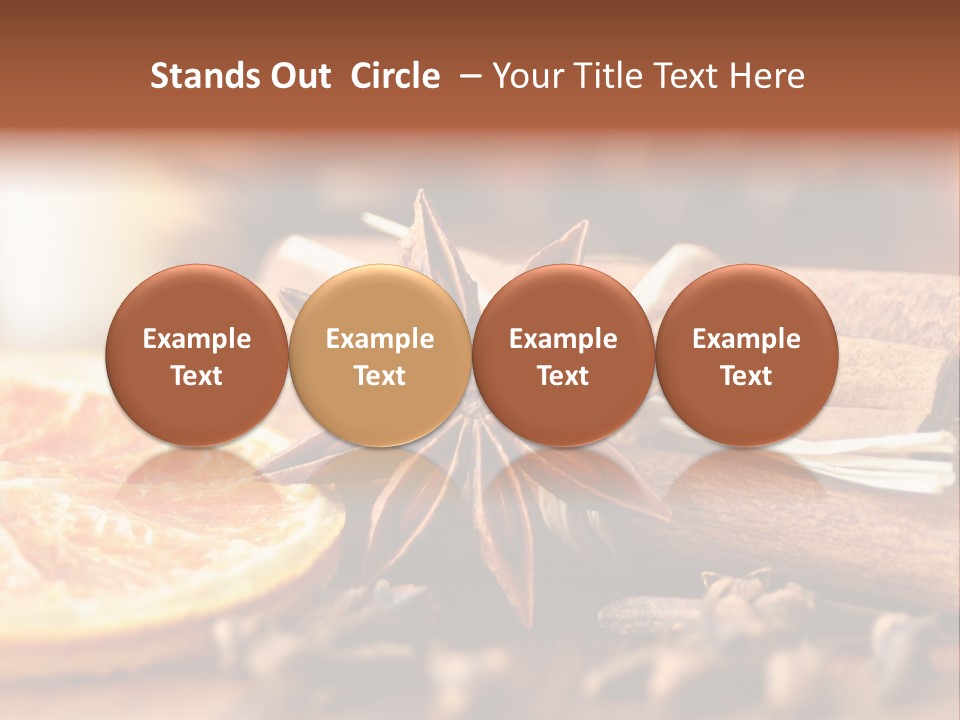 Stands Out Circle – Your Title Text Here

Example Text

Example Text

Example Text

Example Text